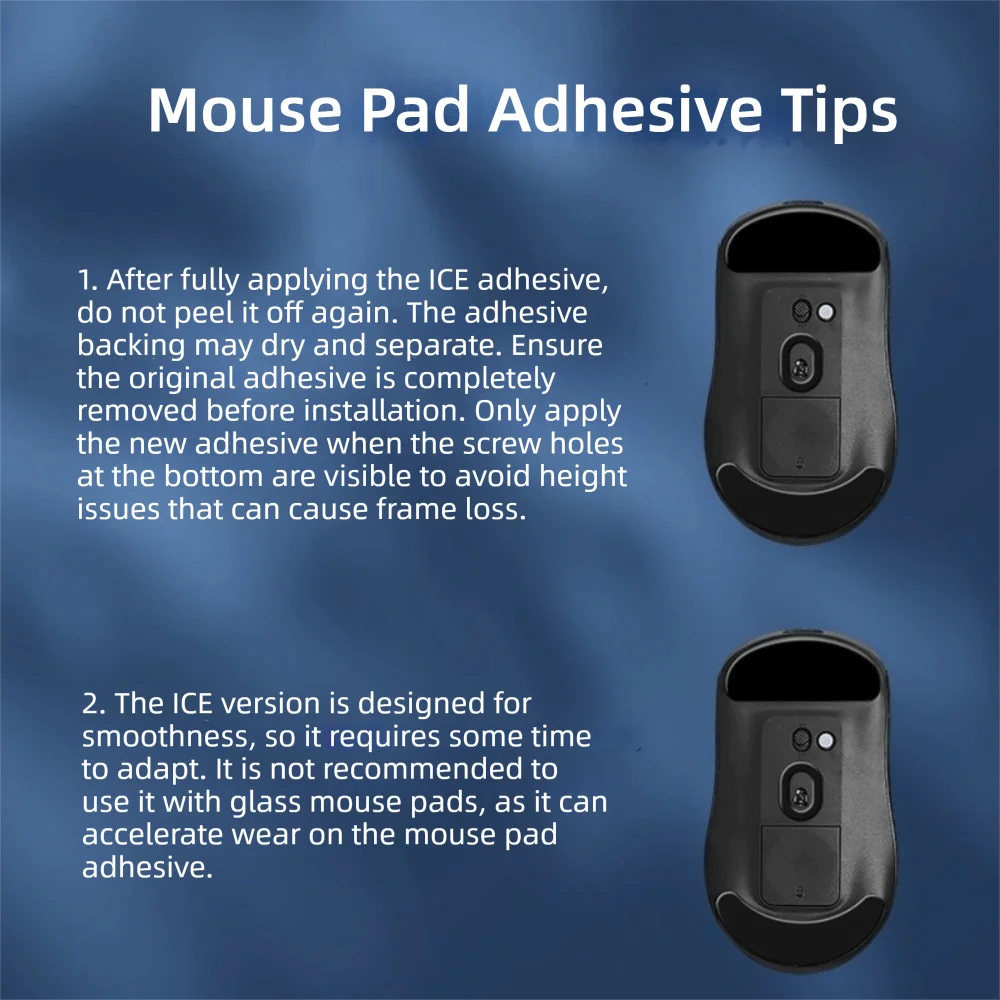 Mouse Pad Adhesive Tips

1. After fully applying the ICE adhesive, do not peel it off again. The adhesive backing may dry and separate. Ensure the original adhesive is completely removed before installation. Only apply the new adhesive when the screw holes at the bottom are visible to avoid height issues that can cause frame loss.

2. The ICE version is designed for smoothness, so it requires some time to adapt. It is not recommended to use it with glass mouse pads, as it can accelerate wear on the mouse pad adhesive.